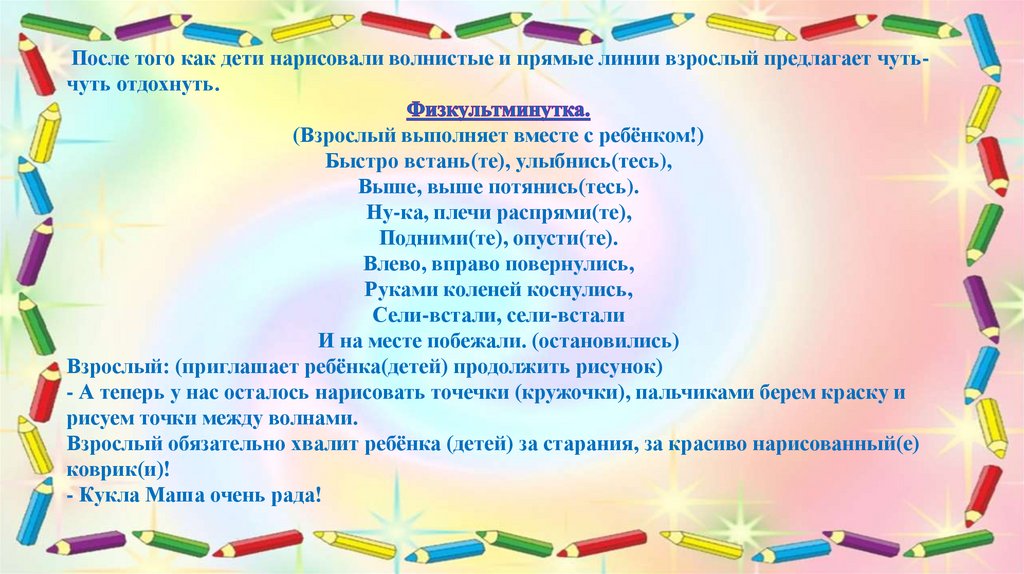 После того как дети нарисовали волнистые и прямые линии взрослый предлагает чуть-чуть отдохнуть.

Физкультминутка.
(Взрослый выполняет вместе с ребёнком!)
Быстро встань(те), улыбнись(тесь),
Выше, выше потянись(тесь).
Ну-ка, плечи распрями(те),
Подними(те), опусти(те).
Влево, вправо повернулись,
Руками коленей коснулись,
Сели-встали, сели-встали
И на месте побежали. (остановились)
Взрослый: (приглашает ребёнка(детей) продолжить рисунок)
- А теперь у нас осталось нарисовать точечки (кружочки), пальчиками берем краску и рисуем точки между волнами.
Взрослый обязательно хвалит ребёнка (детей) за старания, за красиво нарисованный(е) коврик(и)!
- Кукла Маша очень рада!